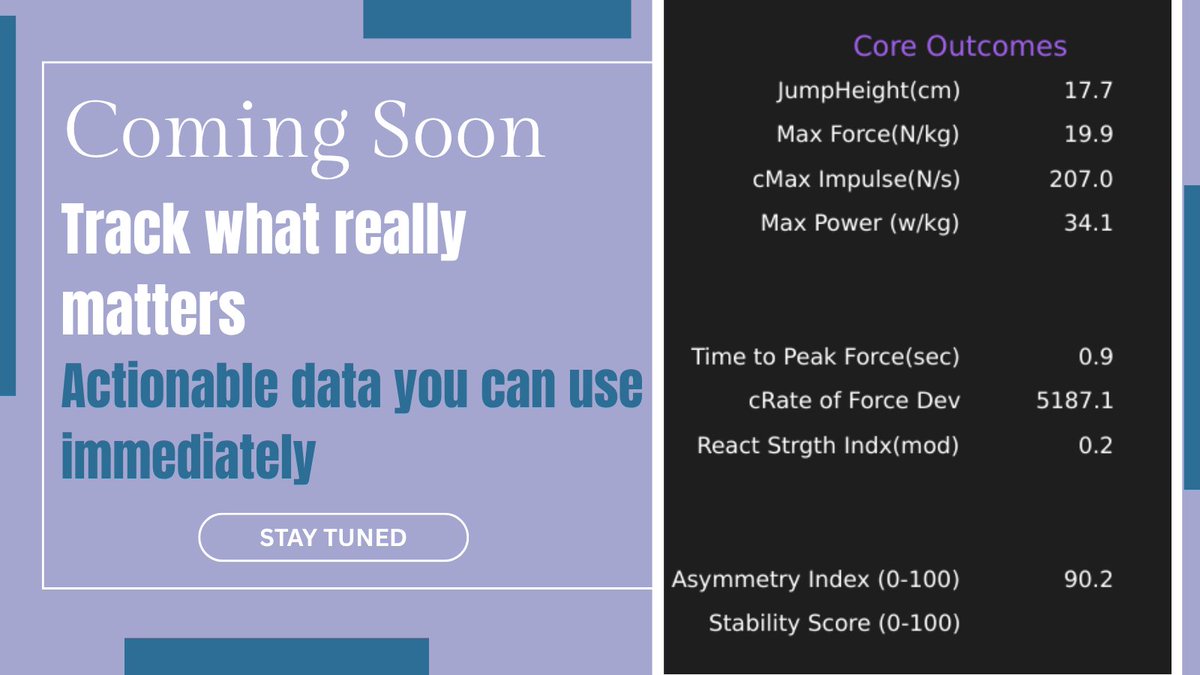 Coming Soon

Track what really matters

Actionable data you can use immediately

STAY TUNED

Core Outcomes

| | |
|---|---|
| JumpHeight(cm) | 17.7 |
| Max Force(N/kg) | 19.9 |
| cMax Impulse(N/s) | 207.0 |
| Max Power (w/kg) | 34.1 |
| Time to Peak Force(sec) | 0.9 |
| cRate of Force Dev | 5187.1 |
| React Strgth Indx(mod) | 0.2 |
| Asymmetry Index (0-100) | 90.2 |
| Stability Score (0-100) | |